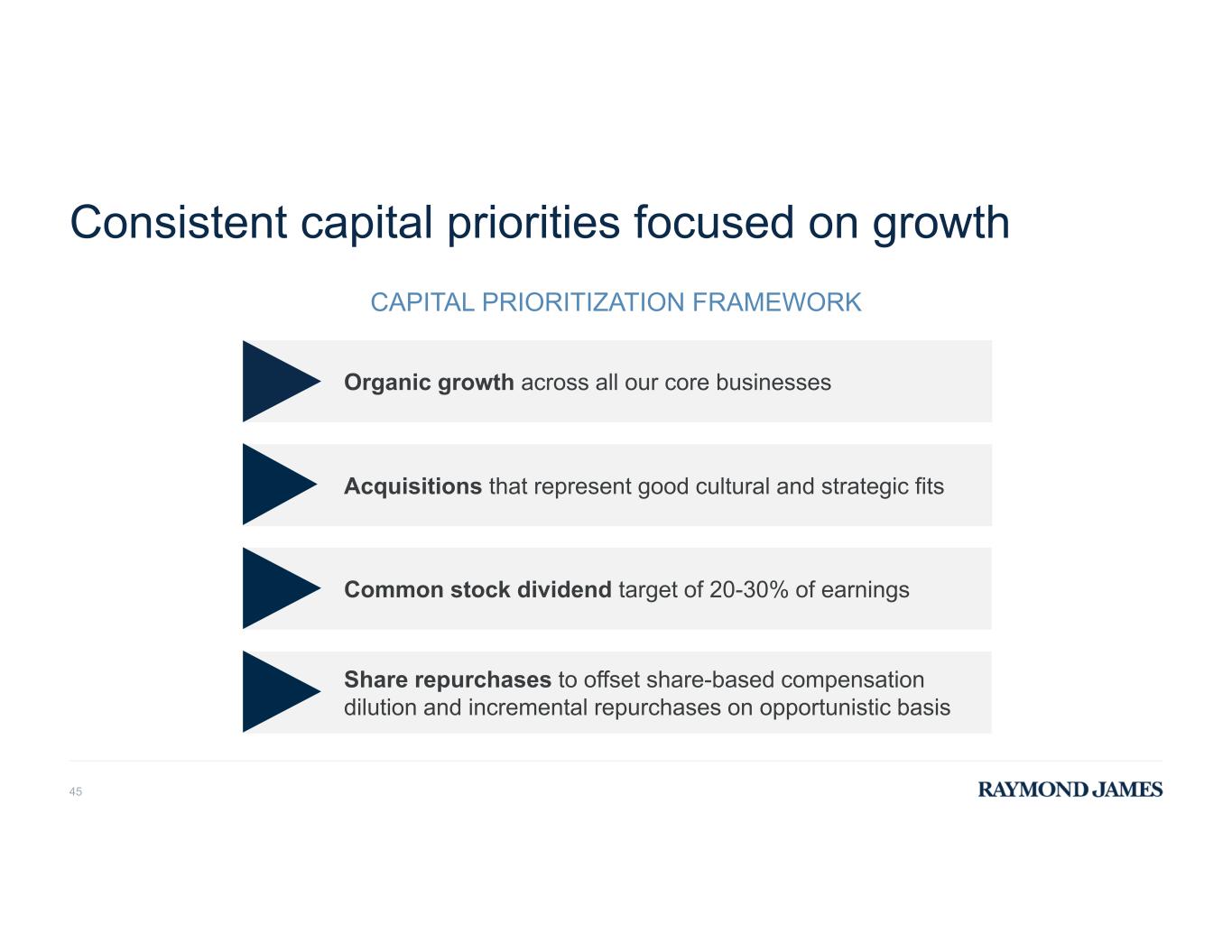 Consistent capital priorities focused on growth

CAPITAL PRIORITIZATION FRAMEWORK

Organic growth across all our core businesses

Acquisitions that represent good cultural and strategic fits

Common stock dividend target of 20-30% of earnings

Share repurchases to offset share-based compensation dilution and incremental repurchases on opportunistic basis

45

RAYMOND JAMES